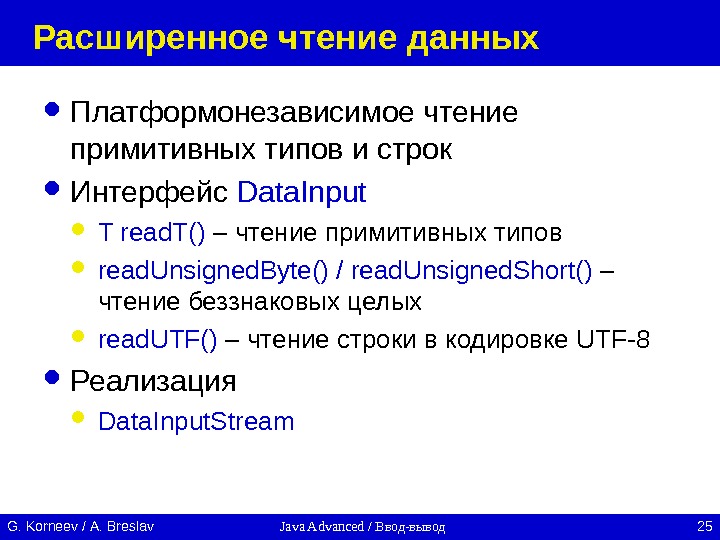 Расширенное чтение данных

• Платформонезависимое чтение примитивных типов и строк
• Интерфейс DataInput
  • T readT() – чтение примитивных типов
  • readUnsignedByte() / readUnsignedShort() – чтение беззнаковых целых
  • readUTF() – чтение строки в кодировке UTF-8
• Реализация
  • DataInputStream

G. Korneev / A. Breslav Java Advanced / Ввод-вывод 25